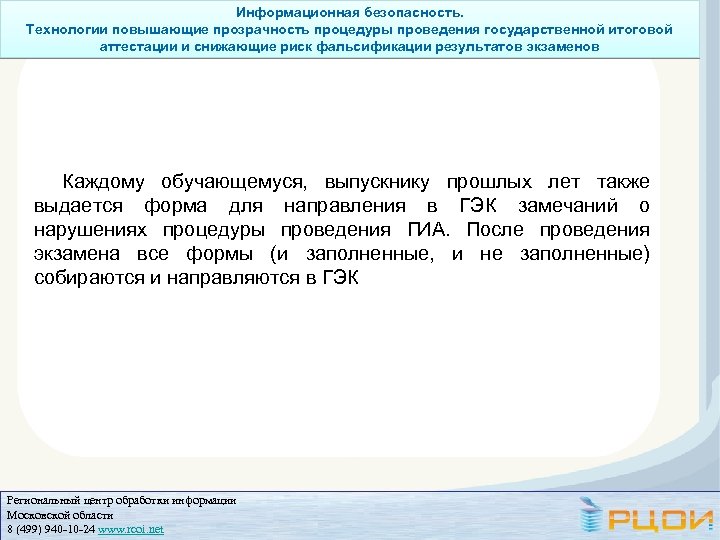 Информационная безопасность.
Технологии повышающие прозрачность процедуры проведения государственной итоговой аттестации и снижающие риск фальсификации результатов экзаменов

Каждому обучающемуся, выпускнику прошлых лет также выдается форма для направления в ГЭК замечаний о нарушениях процедуры проведения ГИА. После проведения экзамена все формы (и заполненные, и не заполненные) собираются и направляются в ГЭК

Региональный центр обработки информации
Московской области
8 (499) 940-10-24 www.rcoi.net

РЦОИ